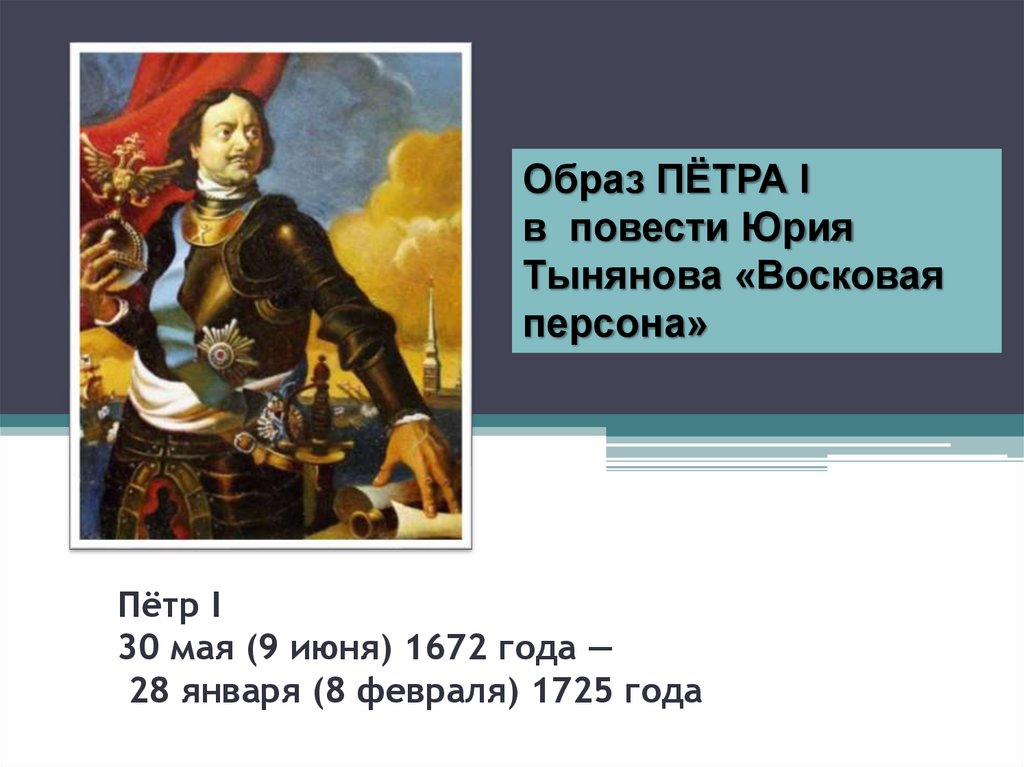 Образ ПЁТРА I
в повести Юрия Тынянова «Восковая персона»

Пётр I
30 мая (9 июня) 1672 года —
28 января (8 февраля) 1725 года